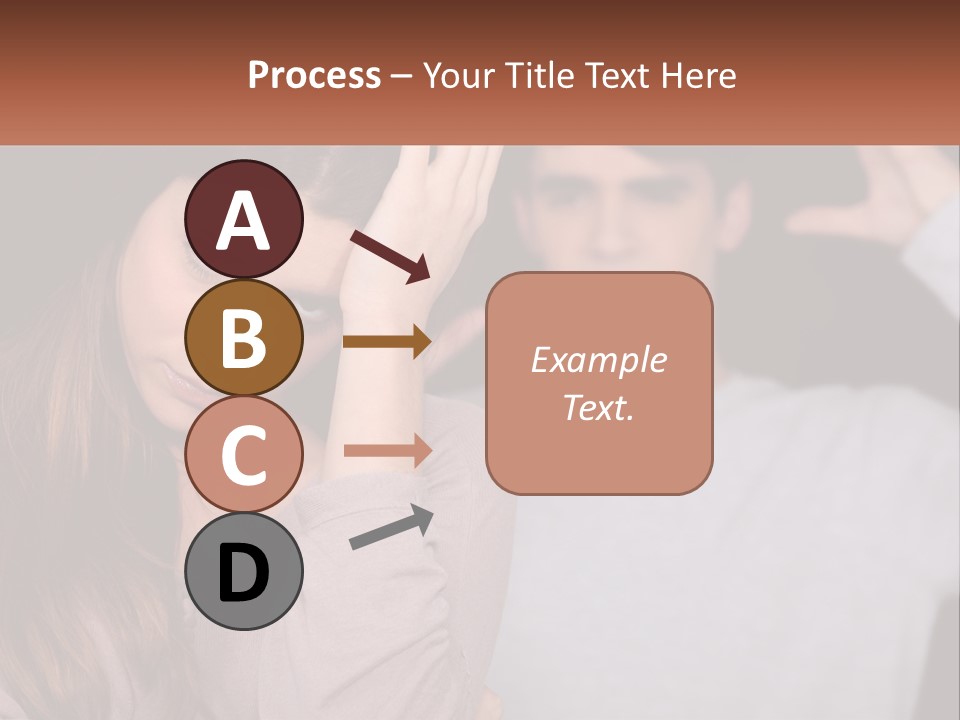 Process – Your Title Text Here

A

B

C

D

Example Text.